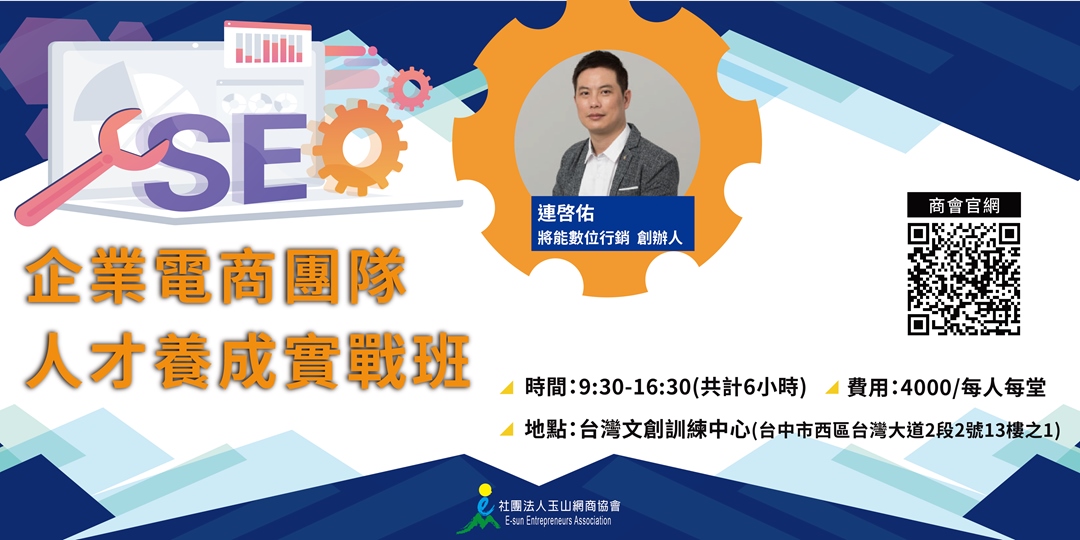 SEO

企業電商團隊
人才養成實戰班

連啓佑
將能數位行銷 創辦人

商會官網

時間:9:30-16:30(共計6小時)
費用:4000/每人每堂
地點:台灣文創訓練中心(台中市西區台灣大道2段2號13樓之1)

社團法人玉山網商協會
E-sun Entrepreneurs Association